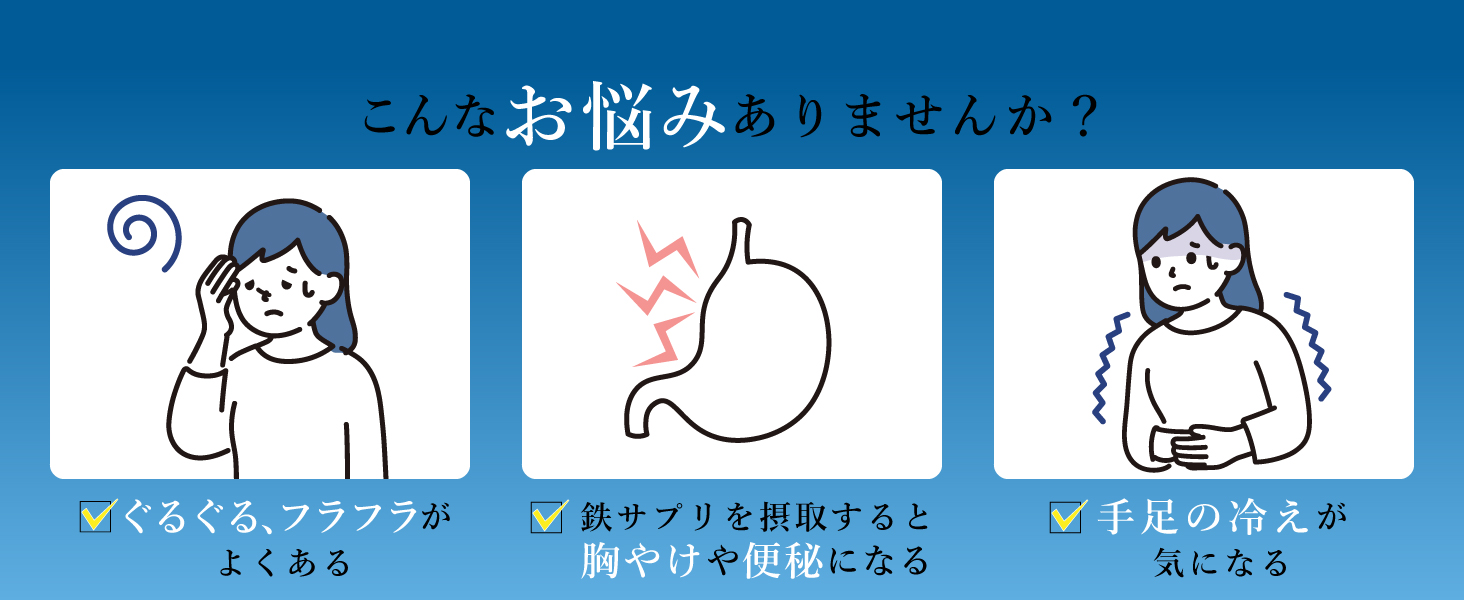 こんなお悩みありませんか？

ぐるぐる、フラフラがよくある

鉄サプリを摂取すると胸やけや便秘になる

手足の冷えが気になる